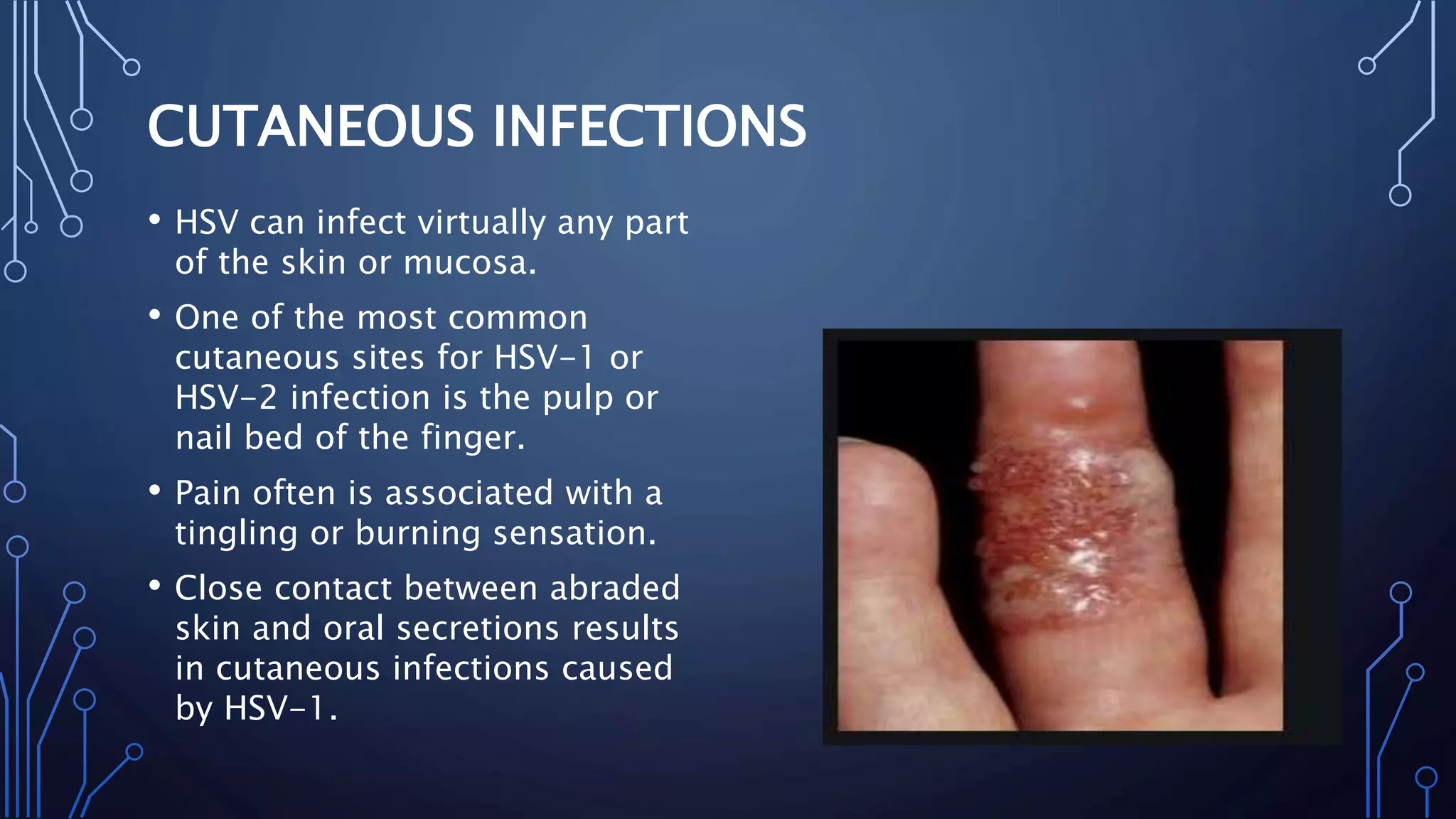 CUTANEOUS INFECTIONS

• HSV can infect virtually any part of the skin or mucosa.

• One of the most common cutaneous sites for HSV-1 or HSV-2 infection is the pulp or nail bed of the finger.

• Pain often is associated with a tingling or burning sensation.

• Close contact between abraded skin and oral secretions results in cutaneous infections caused by HSV-1.